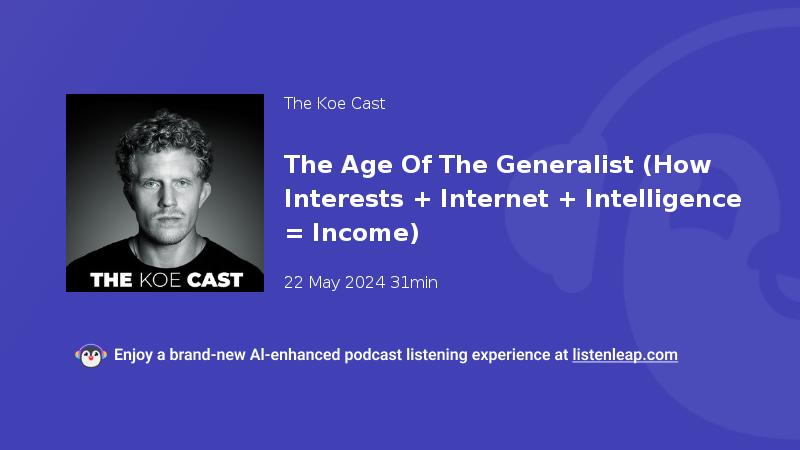 THE KOE CAST

The Koe Cast

The Age Of The Generalist (How Interests + Internet + Intelligence = Income)

22 May 2024 31min

Enjoy a brand-new AI-enhanced podcast listening experience at listenleap.com